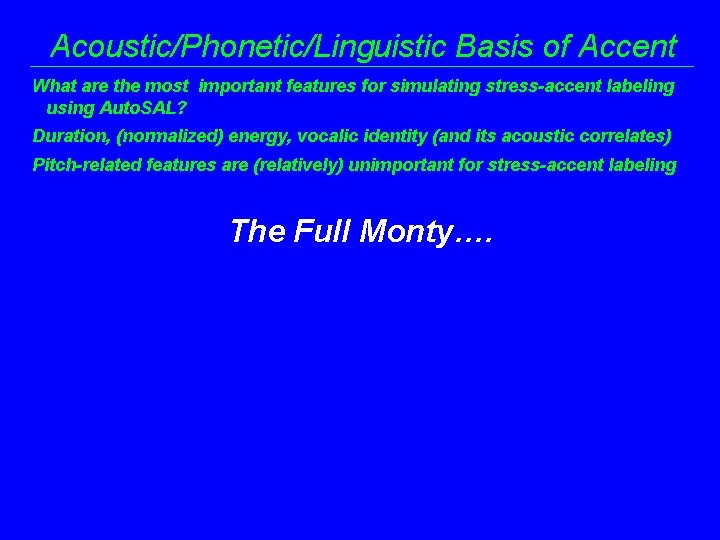 Acoustic/Phonetic/Linguistic Basis of Accent

What are the most important features for simulating stress-accent labeling using AutoSAL?

Duration, (normalized) energy, vocalic identity (and its acoustic correlates)

Pitch-related features are (relatively) unimportant for stress-accent labeling

The Full Monty….